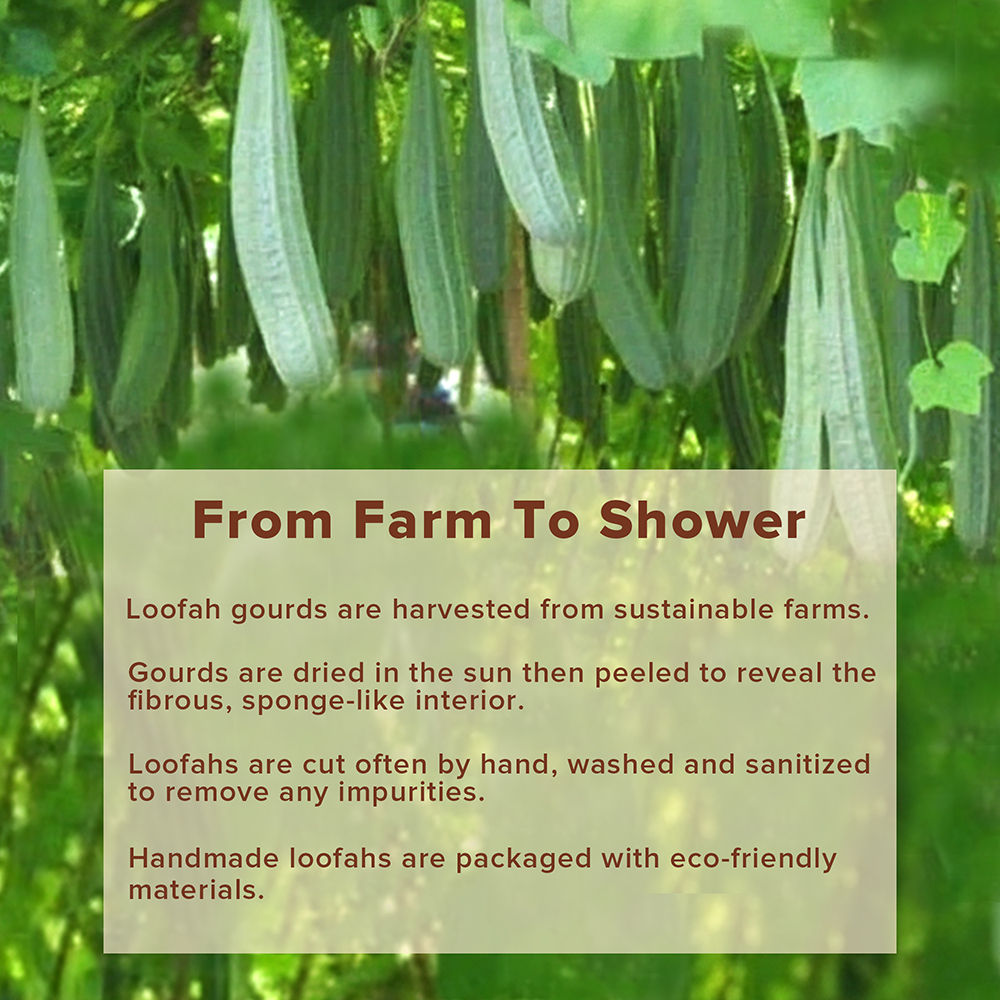 From Farm To Shower

Loofah gourds are harvested from sustainable farms.

Gourds are dried in the sun then peeled to reveal the fibrous, sponge-like interior.

Loofahs are cut often by hand, washed and sanitized to remove any impurities.

Handmade loofahs are packaged with eco-friendly materials.